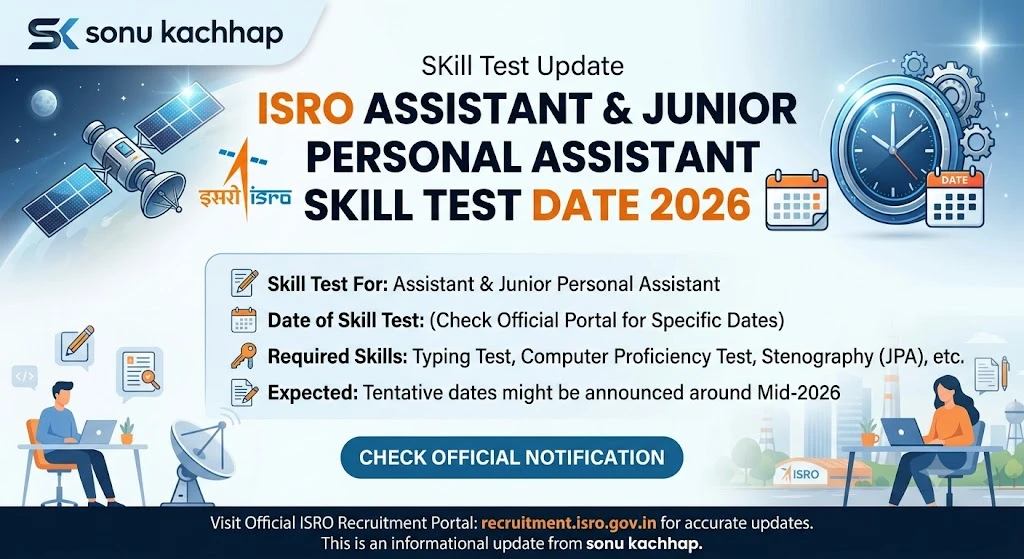 SK sonu kachhap

SKill Test Update

ISRO ASSISTANT & JUNIOR PERSONAL ASSISTANT SKILL TEST DATE 2026

इसरो isro

DATE

Skill Test For: Assistant & Junior Personal Assistant

Date of Skill Test: (Check Official Portal for Specific Dates)

Required Skills: Typing Test, Computer Proficiency Test, Stenography (JPA), etc.

Expected: Tentative dates might be announced around Mid-2026

CHECK OFFICIAL NOTIFICATION

ISRO

Visit Official ISRO Recruitment Portal: recruitment.isro.gov.in for accurate updates.
This is an informational update from sonu kachhap.